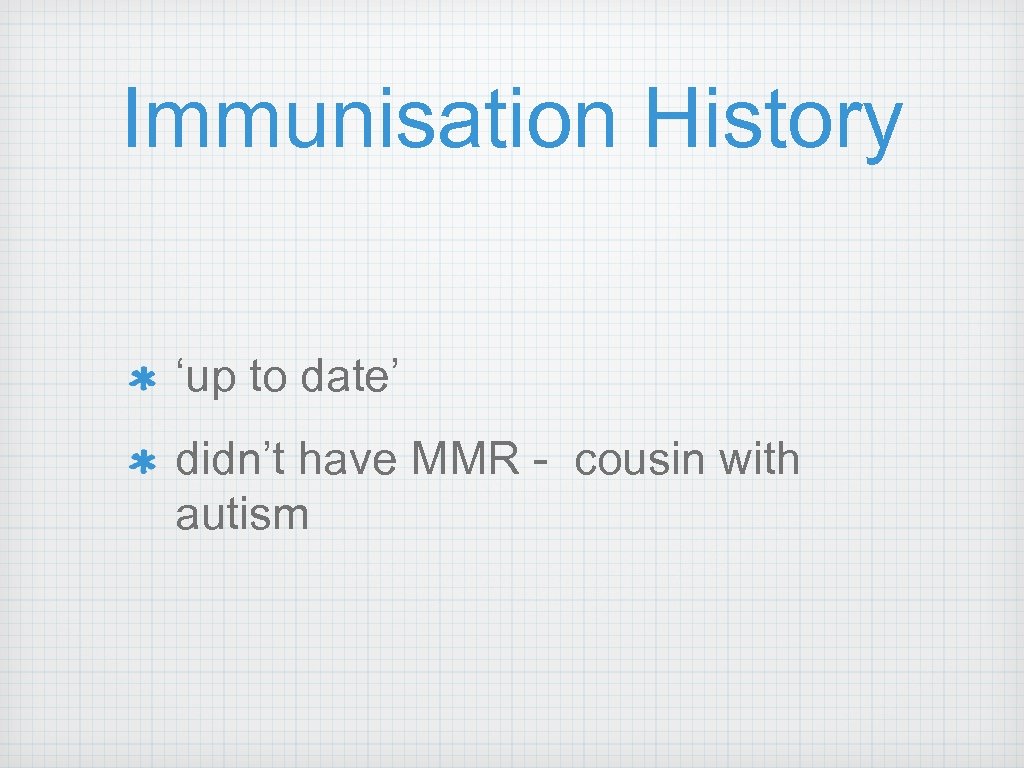 Immunisation History

* ‘up to date’
* didn’t have MMR - cousin with autism